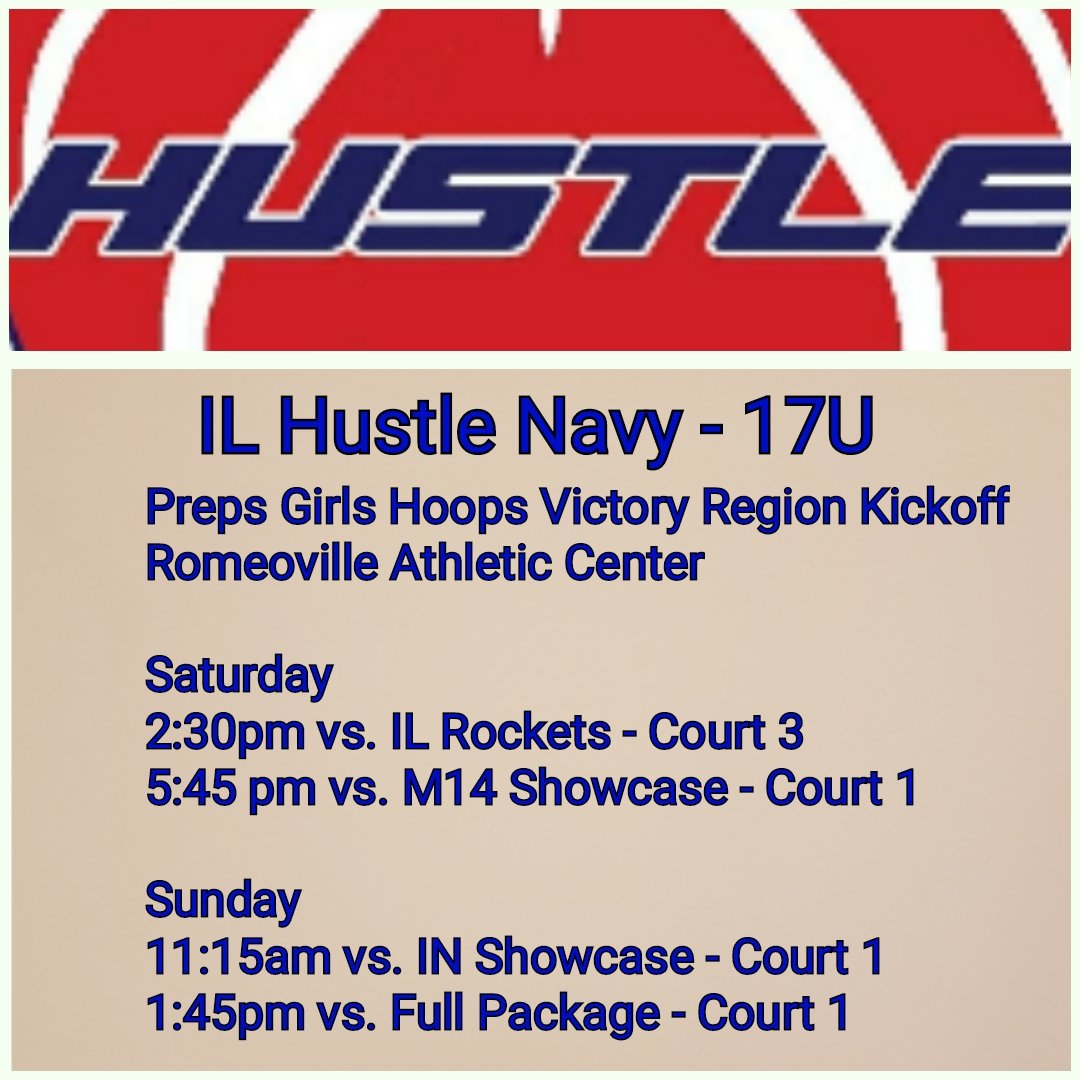 HUSTLE

IL Hustle Navy - 17U

Preps Girls Hoops Victory Region Kickoff
Romeoville Athletic Center

Saturday
2:30pm vs. IL Rockets - Court 3
5:45 pm vs. M14 Showcase - Court 1

Sunday
11:15am vs. IN Showcase - Court 1
1:45pm vs. Full Package - Court 1